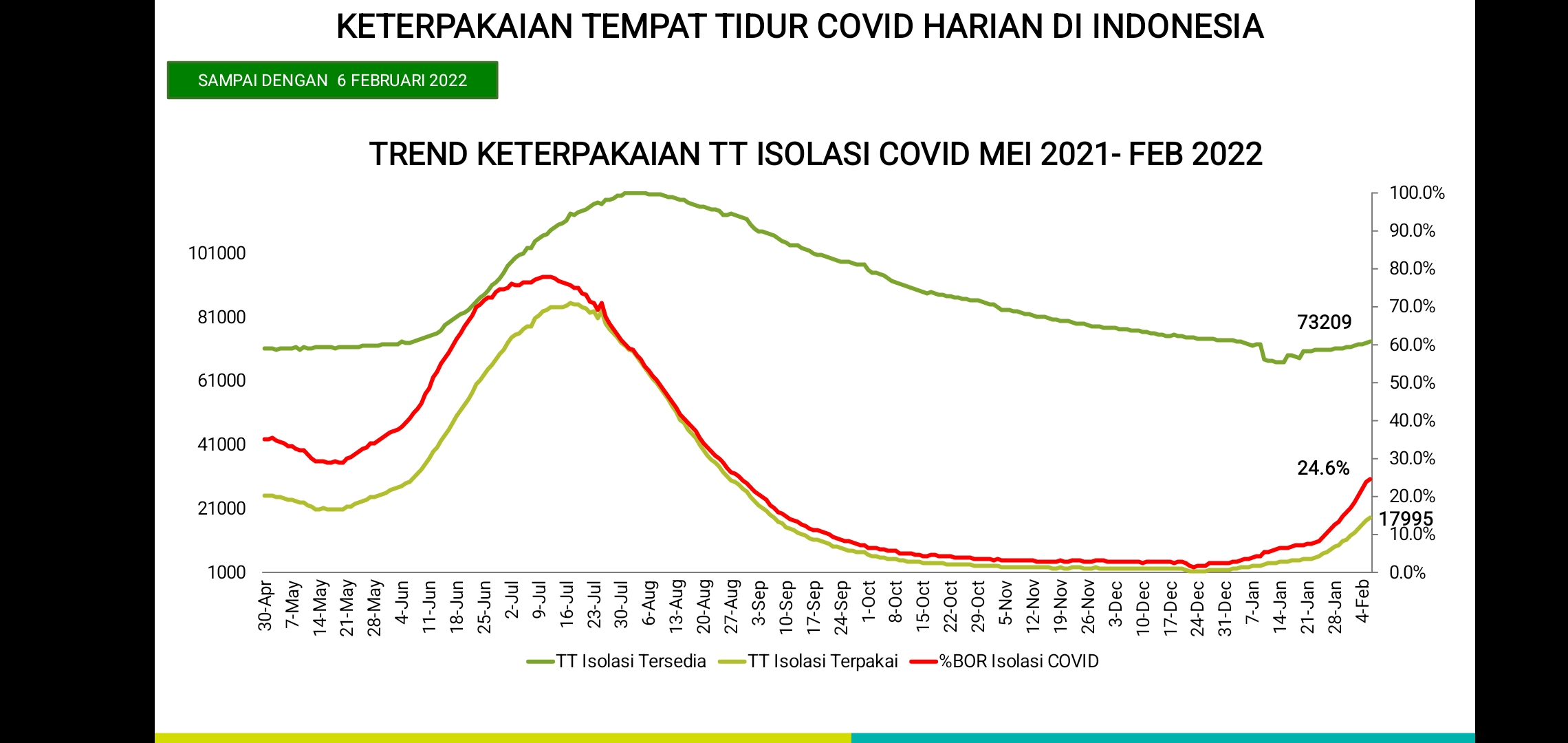 KETERPAKAIAN TEMPAT TIDUR COVID HARIAN DI INDONESIA

SAMPAI DENGAN 6 FEBRUARI 2022

TREND KETERPAKAIAN TT ISOLASI COVID MEI 2021- FEB 2022

101000
81000
61000
41000
21000
1000

100.0%
90.0%
80.0%
70.0%
60.0%
50.0%
40.0%
30.0%
20.0%
10.0%
0.0%

73209
24.6%
17995

30-Apr
7-May
14-May
21-May
28-May
4-Jun
11-Jun
18-Jun
25-Jun
2-Jul
9-Jul
16-Jul
23-Jul
30-Jul
6-Aug
13-Aug
20-Aug
27-Aug
3-Sep
10-Sep
17-Sep
24-Sep
1-Oct
8-Oct
15-Oct
22-Oct
29-Oct
5-Nov
12-Nov
19-Nov
26-Nov
3-Dec
10-Dec
17-Dec
24-Dec
31-Dec
7-Jan
14-Jan
21-Jan
28-Jan
4-Feb

TT Isolasi Tersedia
TT Isolasi Terpakai
%BOR Isolasi COVID